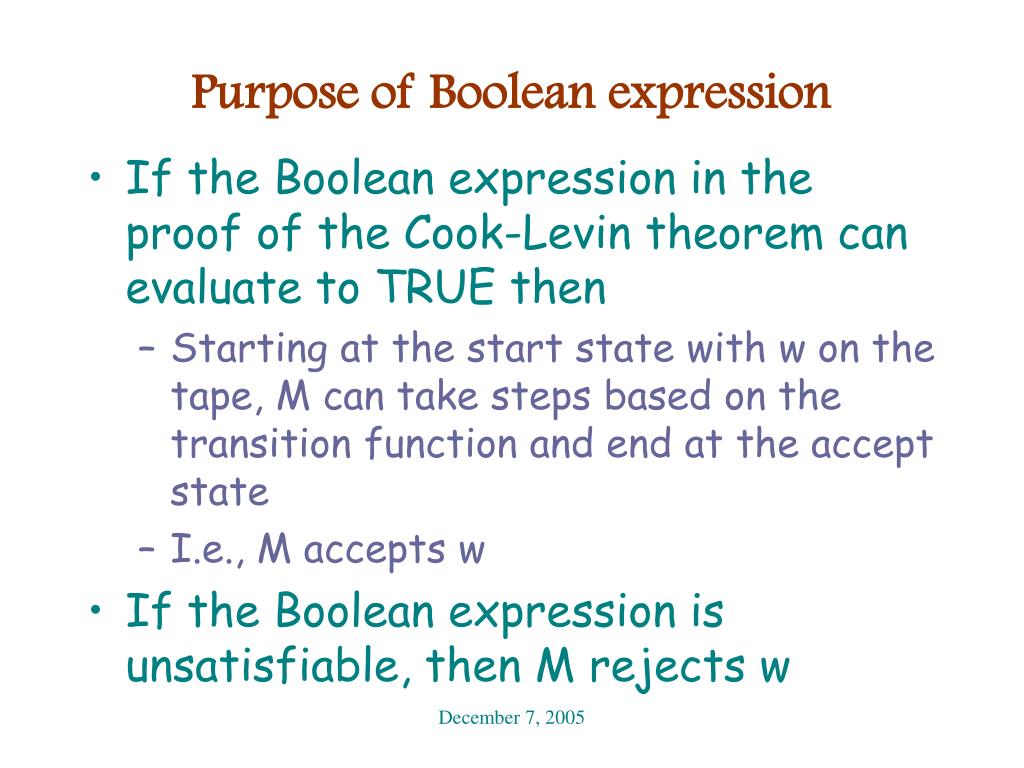 Purpose of Boolean expression

• If the Boolean expression in the proof of the Cook-Levin theorem can evaluate to TRUE then

– Starting at the start state with w on the tape, M can take steps based on the transition function and end at the accept state

– I.e., M accepts w

• If the Boolean expression is unsatisfiable, then M rejects w

December 7, 2005